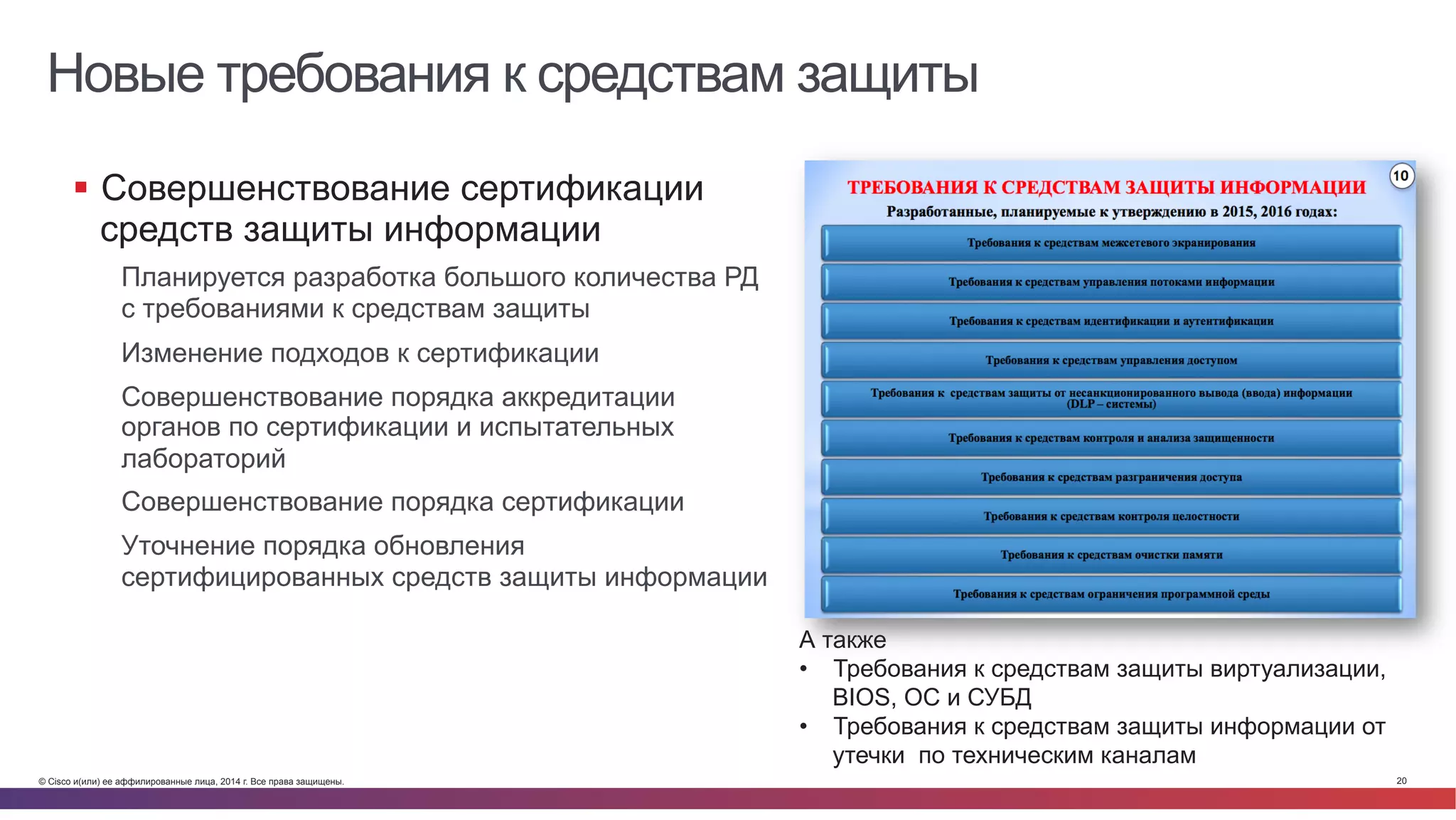 Новые требования к средствам защиты

▪ Совершенствование сертификации средств защиты информации

Планируется разработка большого количества РД с требованиями к средствам защиты

Изменение подходов к сертификации

Совершенствование порядка аккредитации органов по сертификации и испытательных лабораторий

Совершенствование порядка сертификации

Уточнение порядка обновления сертифицированных средств защиты информации

10

ТРЕБОВАНИЯ К СРЕДСТВАМ ЗАЩИТЫ ИНФОРМАЦИИ

Разработанные, планируемые к утверждению в 2015, 2016 годах:

Требования к средствам межсетевого экранирования

Требования к средствам управления потоками информации

Требования к средствам идентификации и аутентификации

Требования к средствам управления доступом

Требования к средствам защиты от несанкционированного вывода (ввода) информации (DLP – системы)

Требования к средствам контроля и анализа защищенности

Требования к средствам разграничения доступа

Требования к средствам контроля целостности

Требования к средствам очистки памяти

Требования к средствам ограничения программной среды

А также

• Требования к средствам защиты виртуализации, BIOS, ОС и СУБД

• Требования к средствам защиты информации от утечки по техническим каналам

© Cisco и(или) ее аффилированные лица, 2014 г. Все права защищены.

20